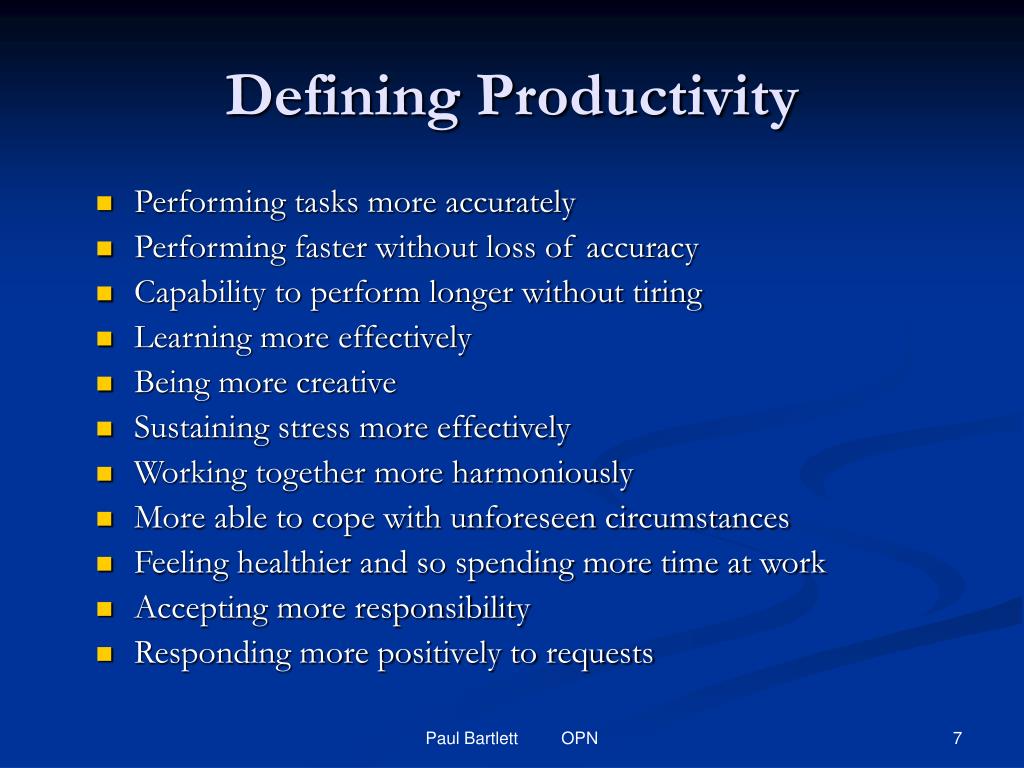 Defining Productivity

- Performing tasks more accurately
- Performing faster without loss of accuracy
- Capability to perform longer without tiring
- Learning more effectively
- Being more creative
- Sustaining stress more effectively
- Working together more harmoniously
- More able to cope with unforeseen circumstances
- Feeling healthier and so spending more time at work
- Accepting more responsibility
- Responding more positively to requests

Paul Bartlett OPN

7